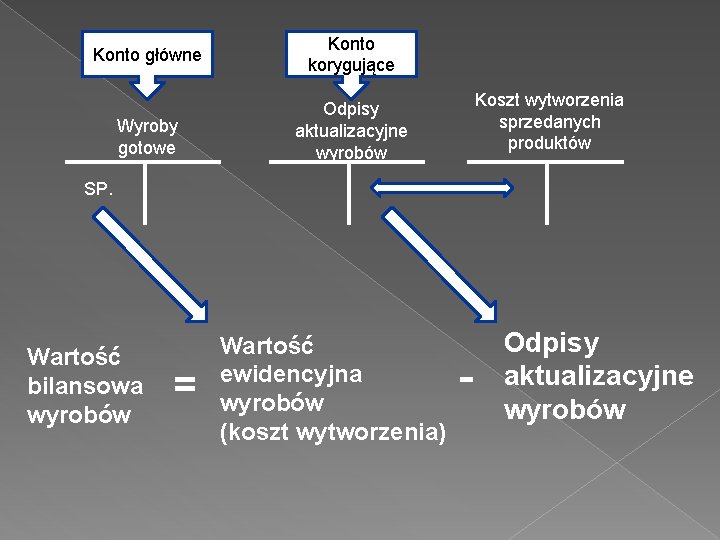 Konto główne

Konto korygujące

Wyroby gotowe

Odpisy aktualizacyjne wyrobów

Koszt wytworzenia sprzedanych produktów

SP.

Wartość bilansowa wyrobów = Wartość ewidencyjna wyrobów (koszt wytworzenia) - Odpisy aktualizacyjne wyrobów